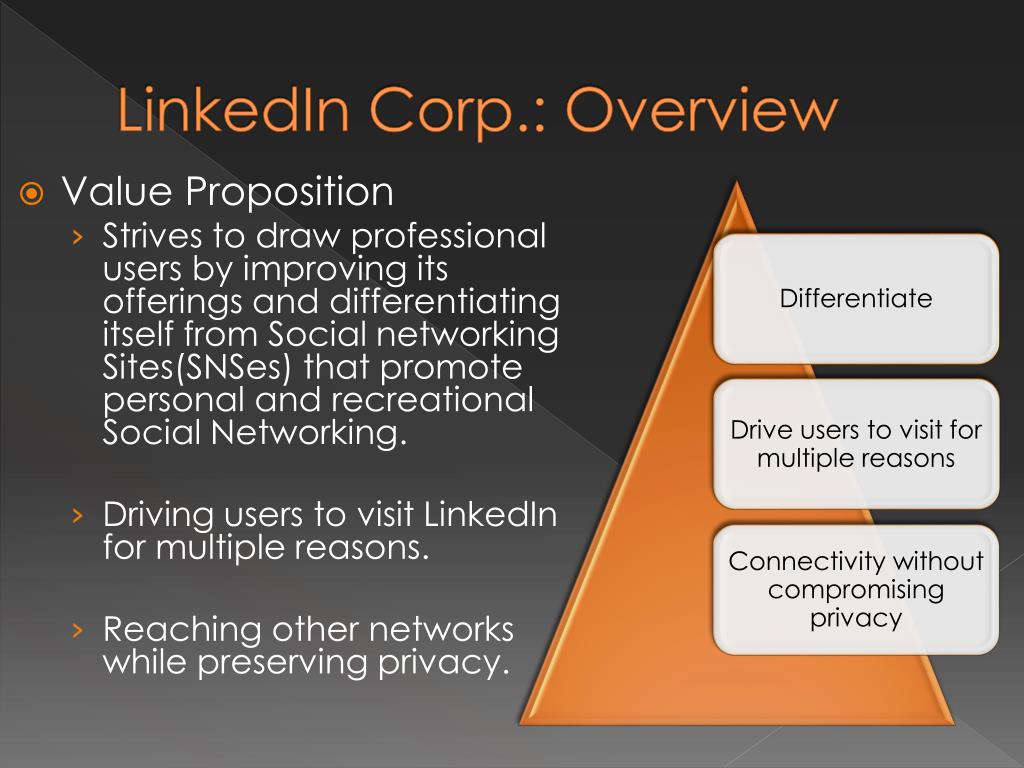 LinkedIn Corp.: Overview

Value Proposition

› Strives to draw professional users by improving its offerings and differentiating itself from Social networking Sites(SNSes) that promote personal and recreational Social Networking.

› Driving users to visit LinkedIn for multiple reasons.

› Reaching other networks while preserving privacy.

Differentiate

Drive users to visit for multiple reasons

Connectivity without compromising privacy